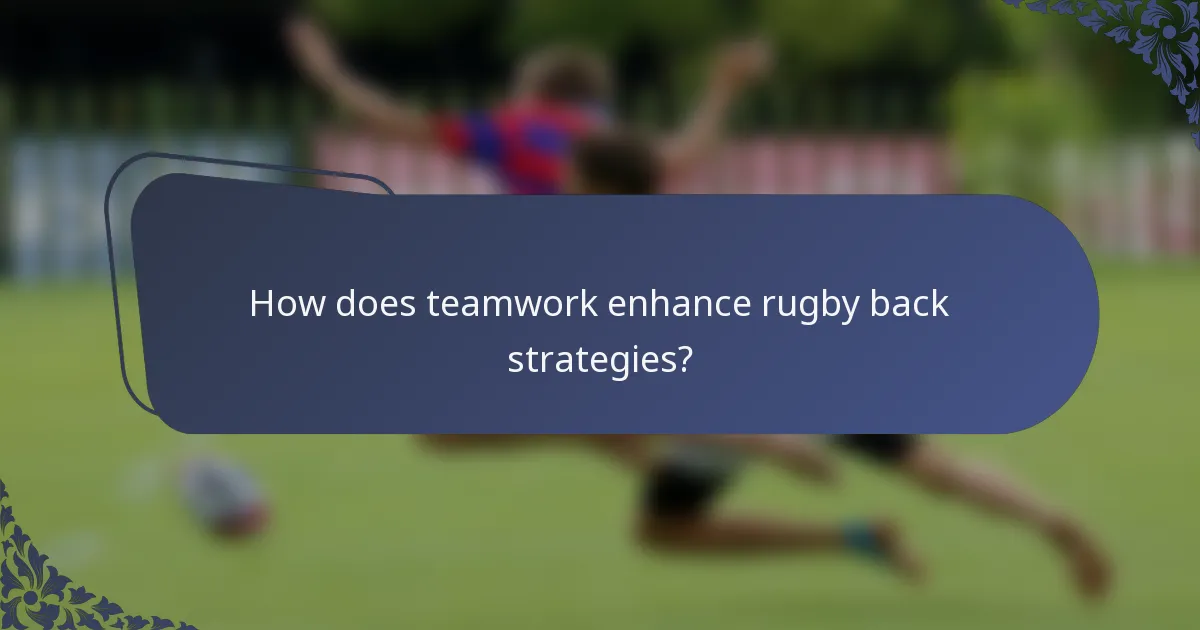 How does teamwork enhance rugby back strategies?